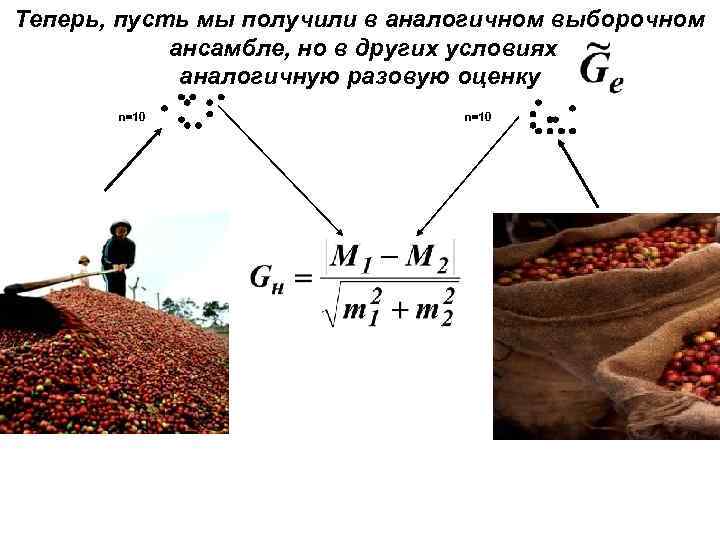 Теперь, пусть мы получили в аналогичном выборочном ансамбле, но в других условиях аналогичную разовую оценку $\tilde{G}_e$

n=10

n=10

$G_н = \frac{|M_1 - M_2|}{\sqrt{m_1^2 + m_2^2}}$